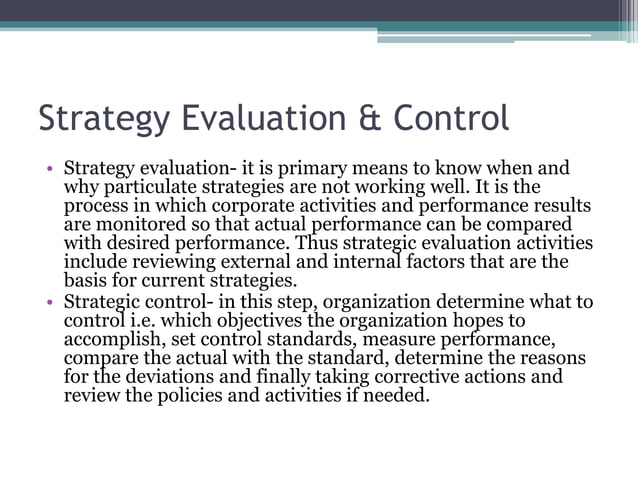 Strategy Evaluation & Control

• Strategy evaluation- it is primary means to know when and why particulate strategies are not working well. It is the process in which corporate activities and performance results are monitored so that actual performance can be compared with desired performance. Thus strategic evaluation activities include reviewing external and internal factors that are the basis for current strategies.
• Strategic control- in this step, organization determine what to control i.e. which objectives the organization hopes to accomplish, set control standards, measure performance, compare the actual with the standard, determine the reasons for the deviations and finally taking corrective actions and review the policies and activities if needed.